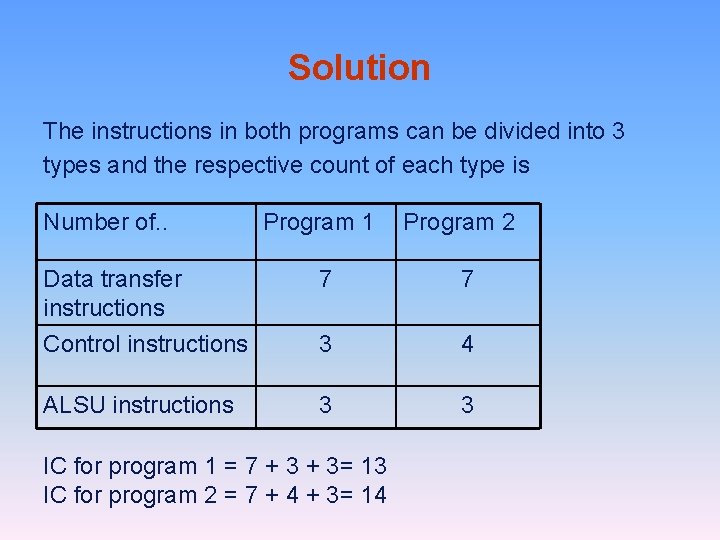 Solution

The instructions in both programs can be divided into 3 types and the respective count of each type is

| Number of.. | Program 1 | Program 2 |
|---|---|---|
| Data transfer instructions | 7 | 7 |
| Control instructions | 3 | 4 |
| ALSU instructions | 3 | 3 |

IC for program 1 = 7 + 3 + 3= 13
IC for program 2 = 7 + 4 + 3= 14